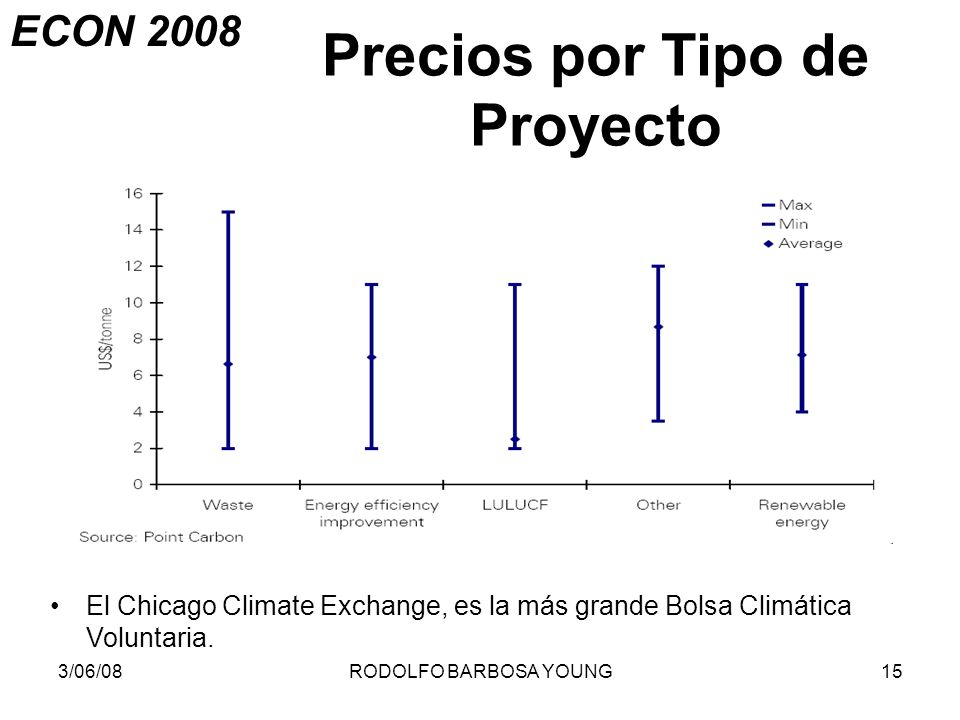 ECON 2008

Precios por Tipo de Proyecto

16
14
12
10
8
6
4
2
0

US$/tonne

Max
Min
Average

Waste
Energy efficiency improvement
LULUCF
Other
Renewable energy

Source: Point Carbon

• El Chicago Climate Exchange, es la más grande Bolsa Climática Voluntaria.

3/06/08
RODOLFO BARBOSA YOUNG
15